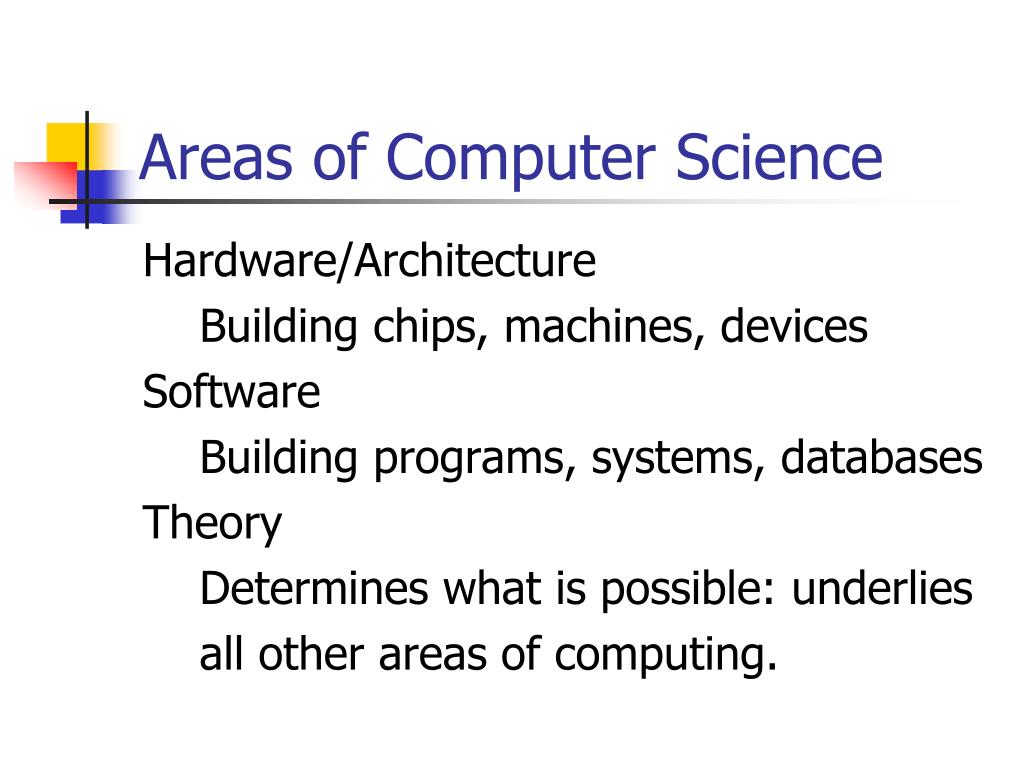 Areas of Computer Science

Hardware/Architecture

Building chips, machines, devices

Software

Building programs, systems, databases

Theory

Determines what is possible: underlies all other areas of computing.